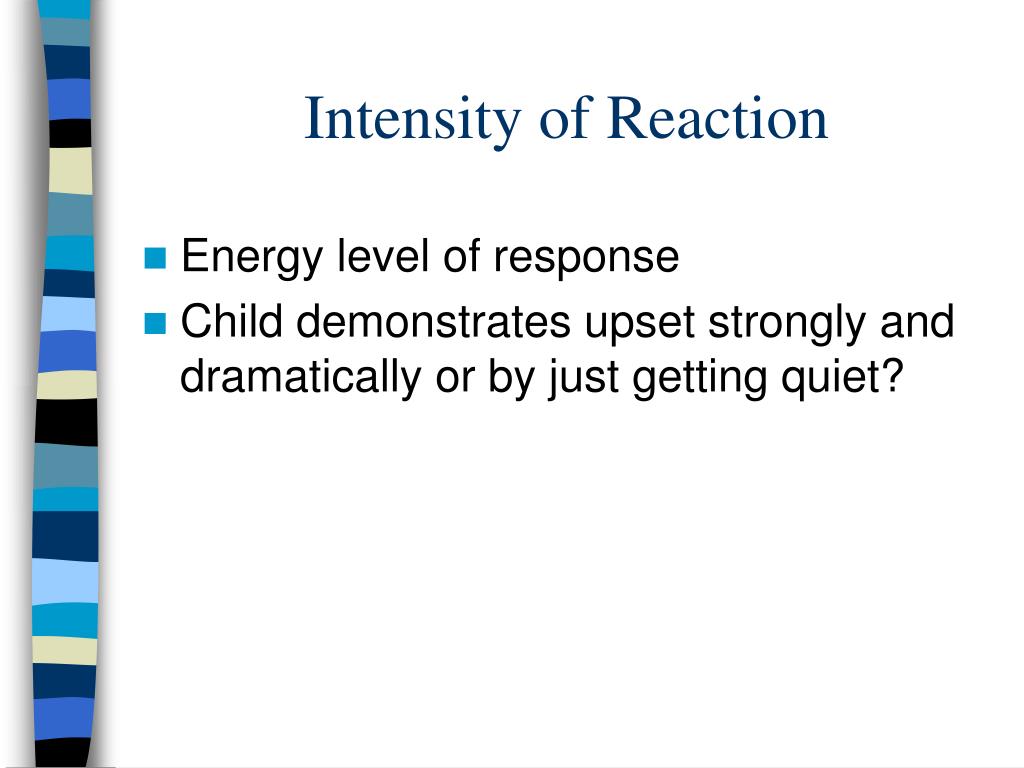 Intensity of Reaction

Energy level of response
Child demonstrates upset strongly and dramatically or by just getting quiet?